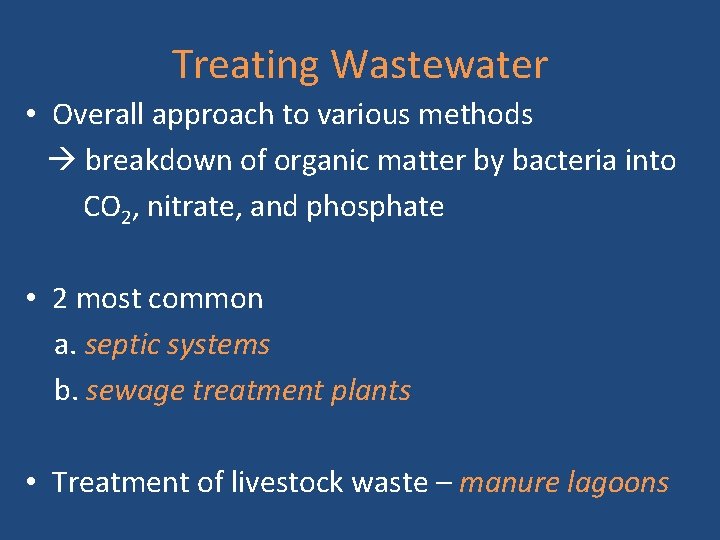 Treating Wastewater

• Overall approach to various methods
→ breakdown of organic matter by bacteria into $CO_2$, nitrate, and phosphate

• 2 most common
a. septic systems
b. sewage treatment plants

• Treatment of livestock waste – manure lagoons